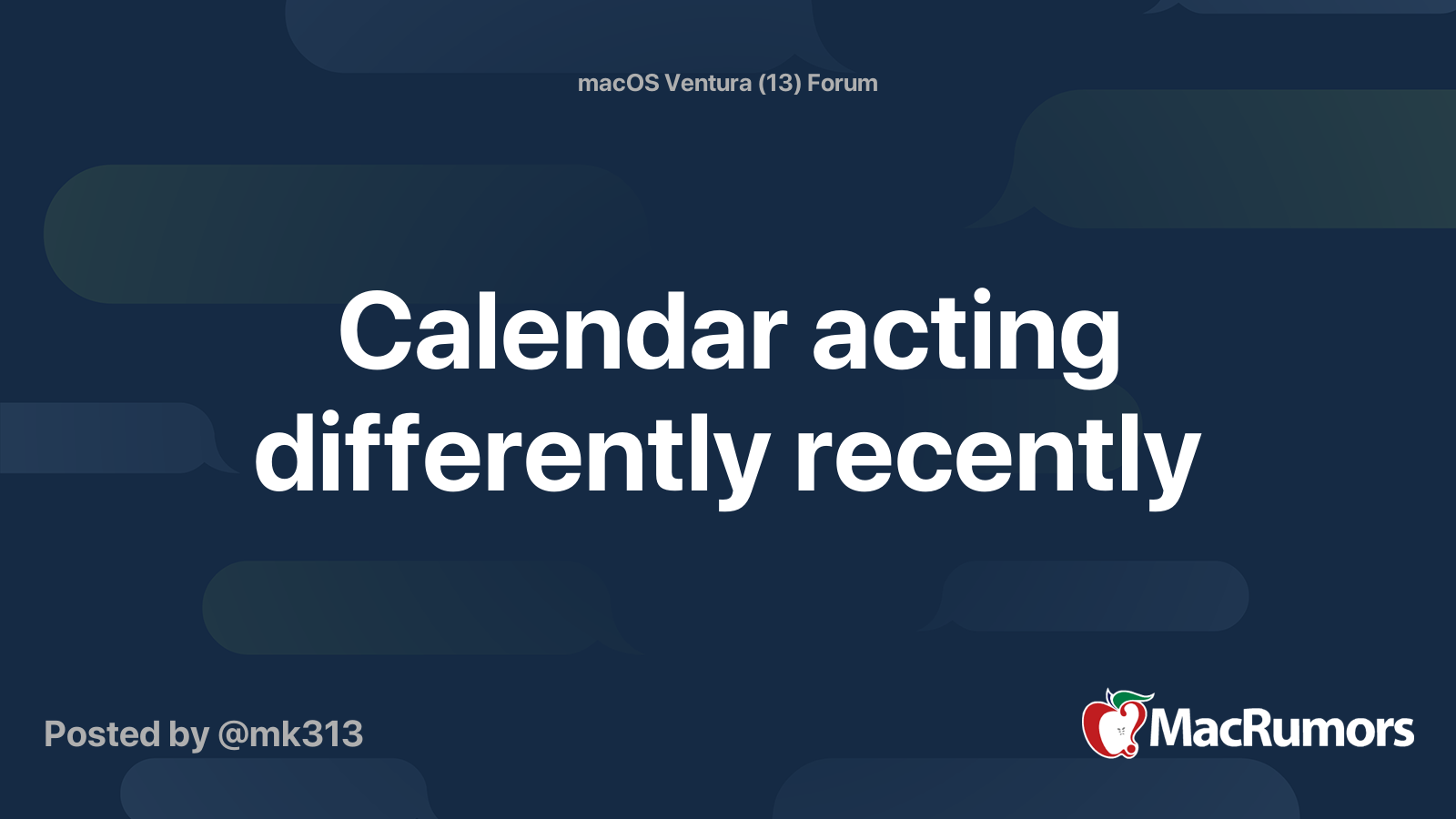 macOS Ventura (13) Forum

Calendar acting differently recently

Posted by @mk313

MacRumors